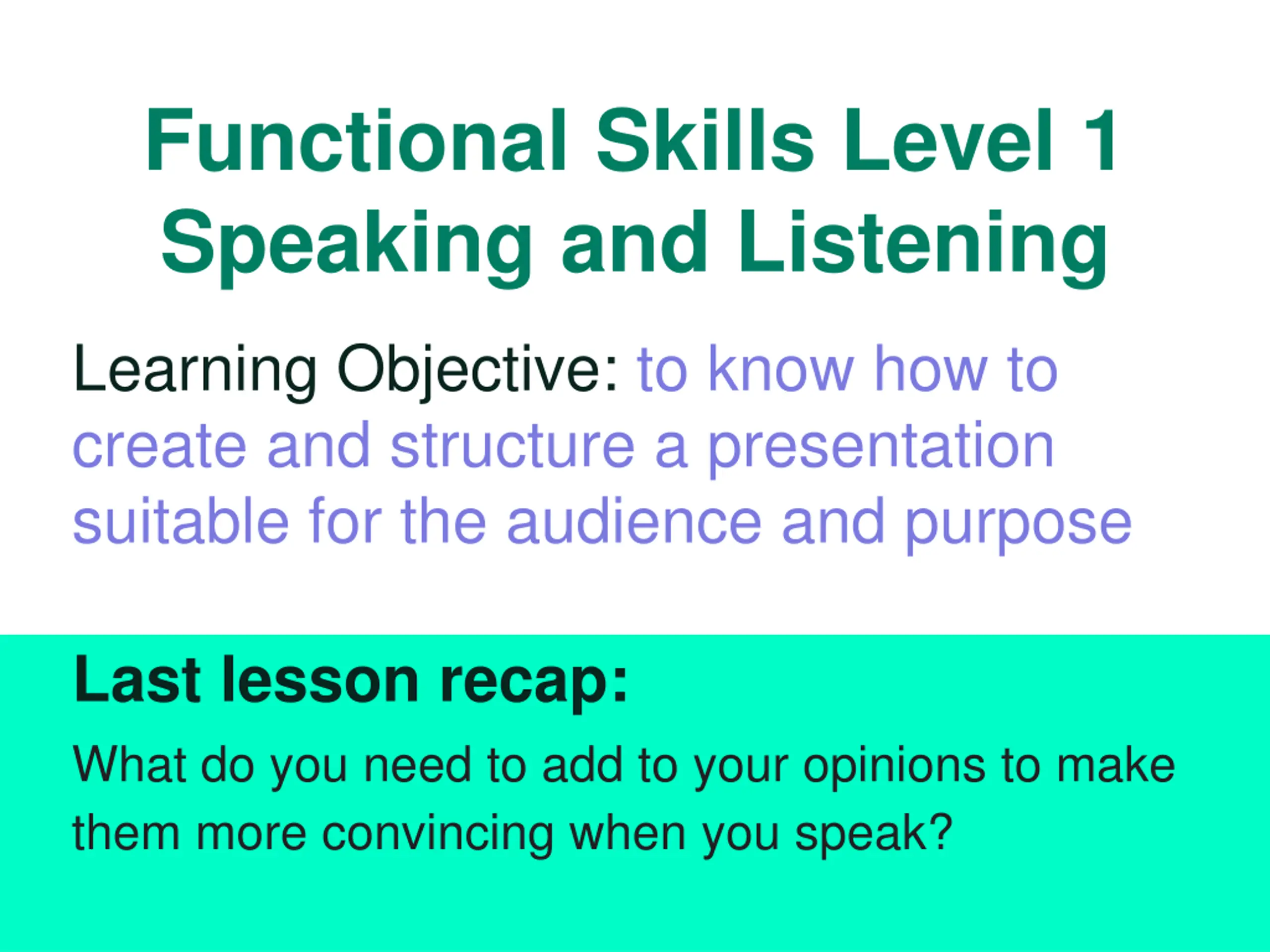 Functional Skills Level 1
Speaking and Listening

Learning Objective: to know how to create and structure a presentation suitable for the audience and purpose

Last lesson recap:

What do you need to add to your opinions to make them more convincing when you speak?